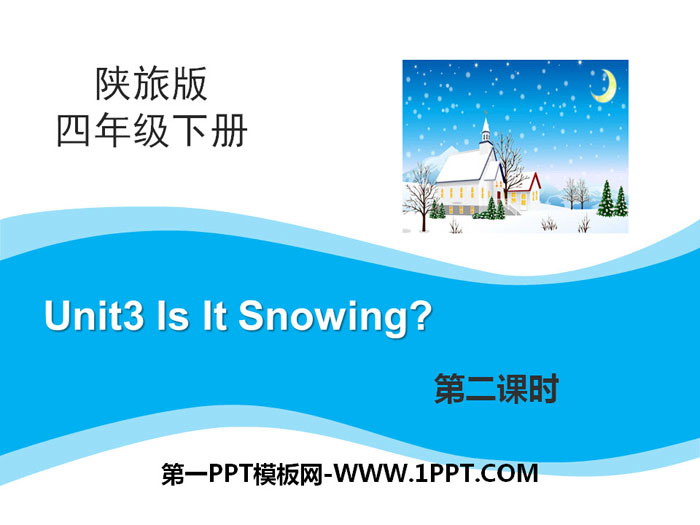 陕旅版
四年级下册

Unit3 Is It Snowing?

第二课时

第一PPT模板网-WWW.1PPT.COM